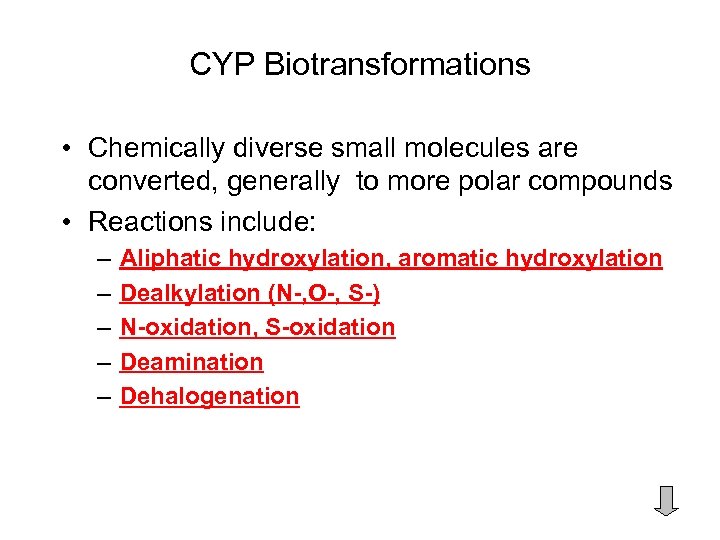 CYP Biotransformations

• Chemically diverse small molecules are converted, generally to more polar compounds
• Reactions include:
– Aliphatic hydroxylation, aromatic hydroxylation
– Dealkylation (N-,O-, S-)
– N-oxidation, S-oxidation
– Deamination
– Dehalogenation